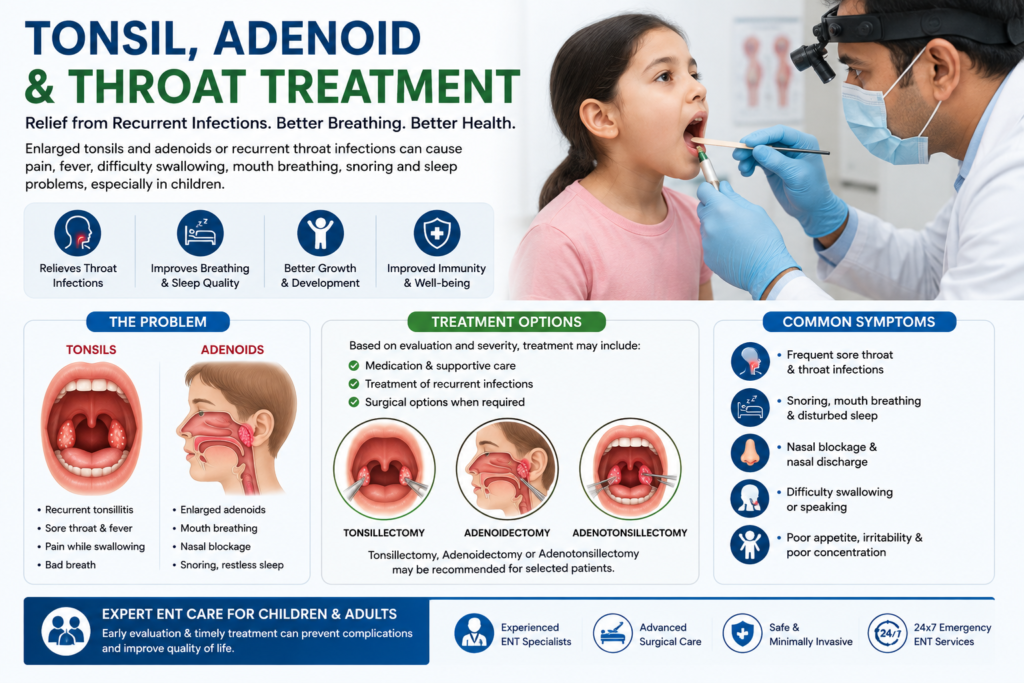 TONSIL, ADENOID
& THROAT TREATMENT

Relief from Recurrent Infections. Better Breathing. Better Health.

Enlarged tonsils and adenoids or recurrent throat infections can cause pain, fever, difficulty swallowing, mouth breathing, snoring and sleep problems, especially in children.

Relieves Throat Infections
Improves Breathing & Sleep Quality
Better Growth & Development
Improved Immunity & Well-being

THE PROBLEM

TONSILS
• Recurrent tonsillitis
• Sore throat & fever
• Pain while swallowing
• Bad breath

ADENOIDS
• Enlarged adenoids
• Mouth breathing
• Nasal blockage
• Snoring, restless sleep

TREATMENT OPTIONS

Based on evaluation and severity, treatment may include:
Medication & supportive care
Treatment of recurrent infections
Surgical options when required

TONSILLECTOMY
ADENOIDECTOMY
ADENOTONSILLECTOMY

Tonsillectomy, Adenoidectomy or Adenotonsillectomy may be recommended for selected patients.

COMMON SYMPTOMS

• Frequent sore throat & throat infections
• Snoring, mouth breathing & disturbed sleep
• Nasal blockage & nasal discharge
• Difficulty swallowing or speaking
• Poor appetite, irritability & poor concentration

EXPERT ENT CARE FOR CHILDREN & ADULTS
Early evaluation & timely treatment can prevent complications and improve quality of life.

Experienced ENT Specialists
Advanced Surgical Care
Safe & Minimally Invasive
24/7
24x7 Emergency ENT Services